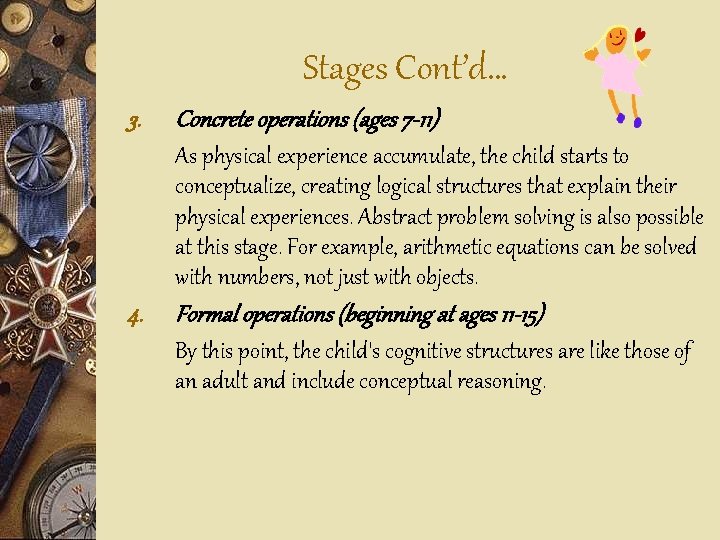 Stages Cont'd…

3. Concrete operations (ages 7-11)

As physical experience accumulate, the child starts to conceptualize, creating logical structures that explain their physical experiences. Abstract problem solving is also possible at this stage. For example, arithmetic equations can be solved with numbers, not just with objects.

4. Formal operations (beginning at ages 11-15)

By this point, the child's cognitive structures are like those of an adult and include conceptual reasoning.